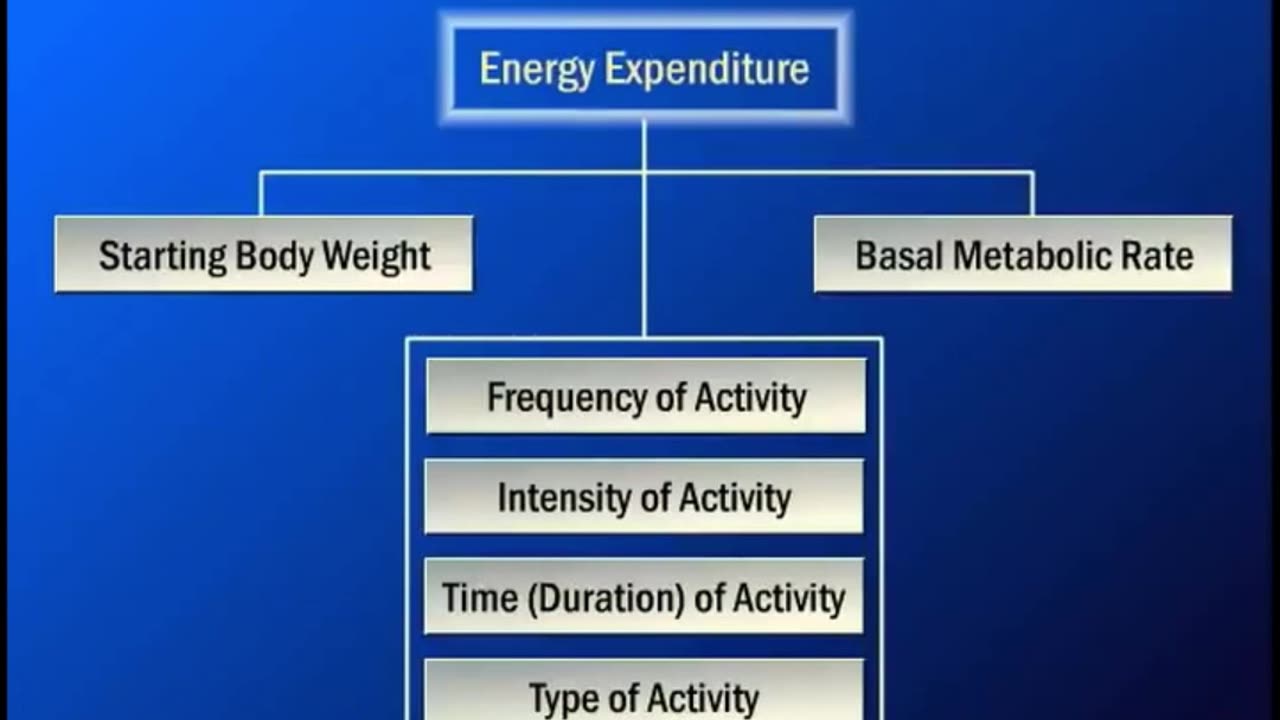 Energy Expenditure

Starting Body Weight

Basal Metabolic Rate

Frequency of Activity

Intensity of Activity

Time (Duration) of Activity

Type of Activity